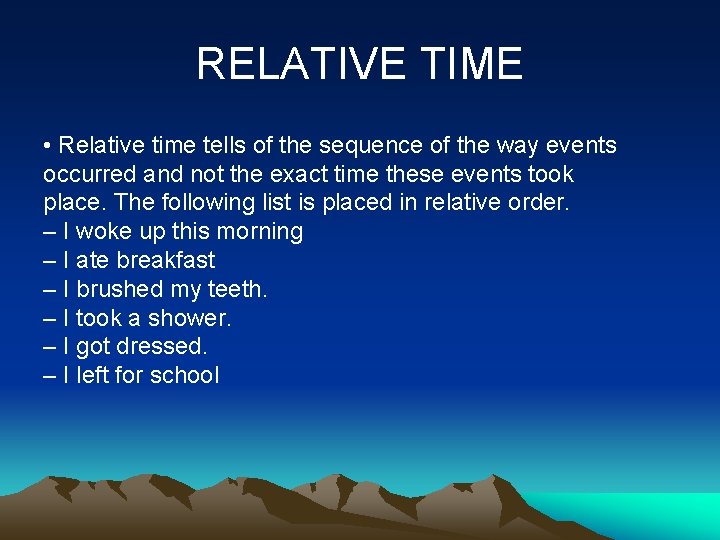 RELATIVE TIME

• Relative time tells of the sequence of the way events occurred and not the exact time these events took place. The following list is placed in relative order.
– I woke up this morning
– I ate breakfast
– I brushed my teeth.
– I took a shower.
– I got dressed.
– I left for school